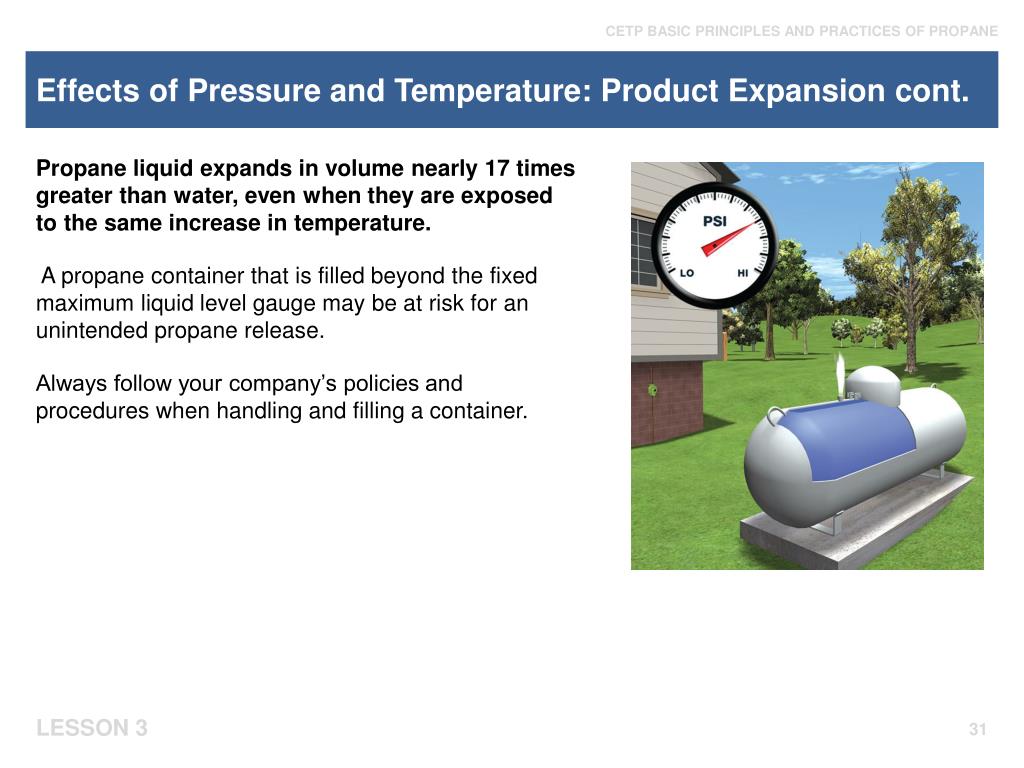 CETP BASIC PRINCIPLES AND PRACTICES OF PROPANE

Effects of Pressure and Temperature: Product Expansion cont.

Propane liquid expands in volume nearly 17 times greater than water, even when they are exposed to the same increase in temperature.

A propane container that is filled beyond the fixed maximum liquid level gauge may be at risk for an unintended propane release.

Always follow your company's policies and procedures when handling and filling a container.

PSI
LO
HI

LESSON 3

31